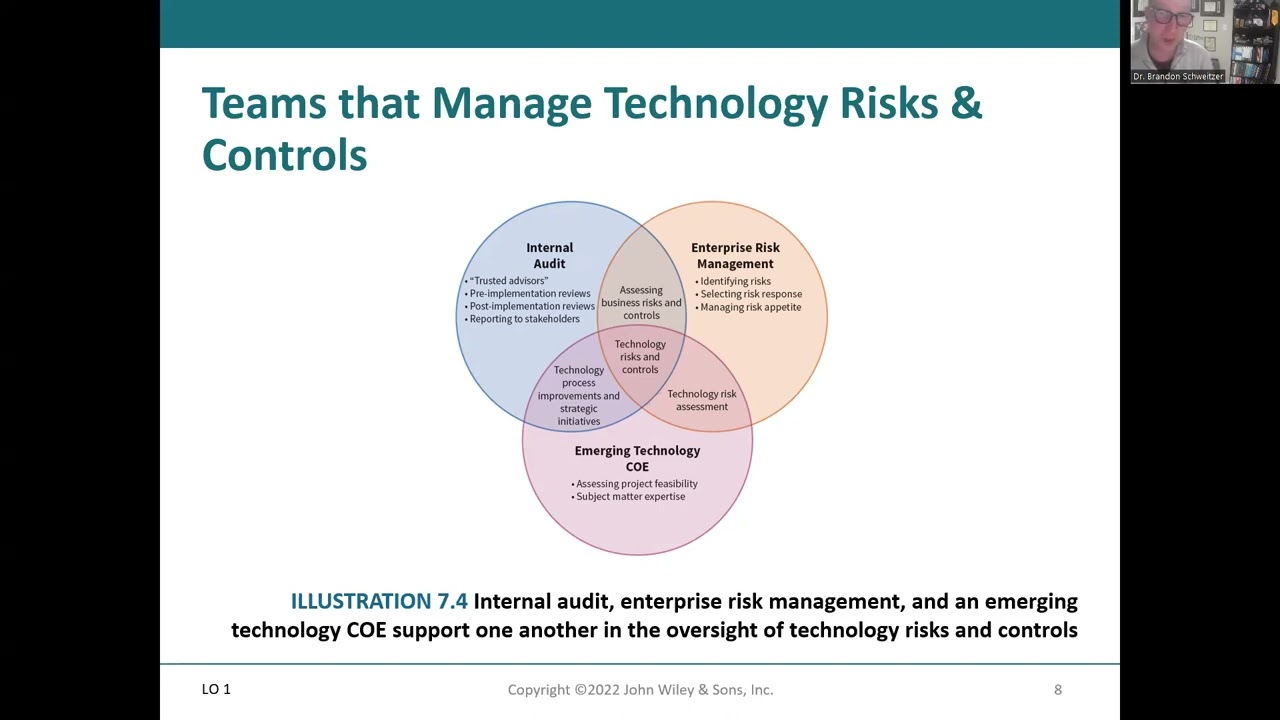 Dr. Brandon Schweitzer

Teams that Manage Technology Risks & Controls

Internal Audit
• "Trusted advisors"
• Pre-implementation reviews
• Post-implementation reviews
• Reporting to stakeholders

Enterprise Risk Management
• Identifying risks
• Selecting risk response
• Managing risk appetite

Assessing business risks and controls

Technology risks and controls

Technology process improvements and strategic initiatives

Technology risk assessment

Emerging Technology COE
• Assessing project feasibility
• Subject matter expertise

ILLUSTRATION 7.4 Internal audit, enterprise risk management, and an emerging technology COE support one another in the oversight of technology risks and controls

LO 1

Copyright ©2022 John Wiley & Sons, Inc.

8